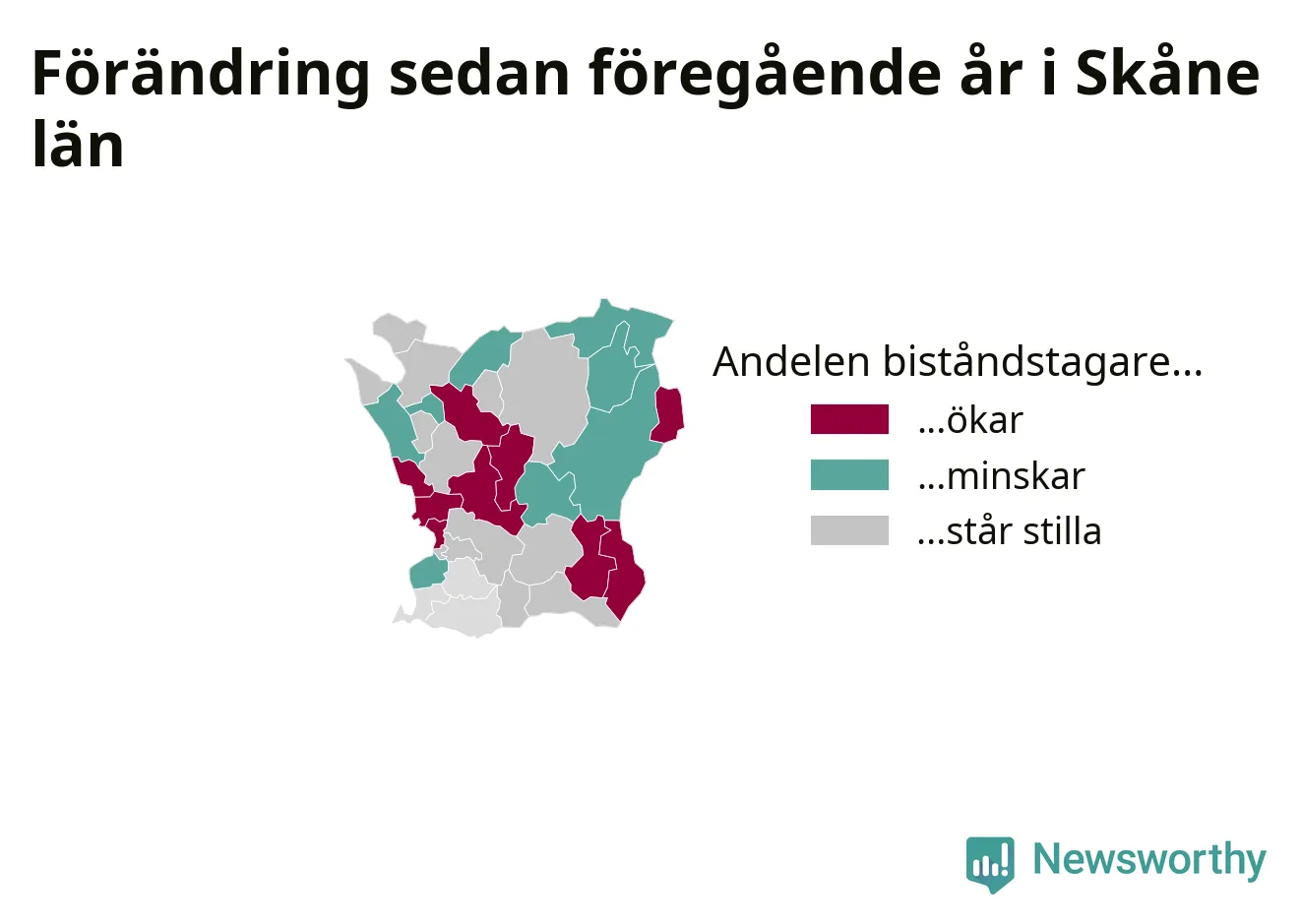 Förändring sedan föregående år i Skåne län

Andelen biståndstagare...

...ökar

...minskar

...står stilla

Newsworthy